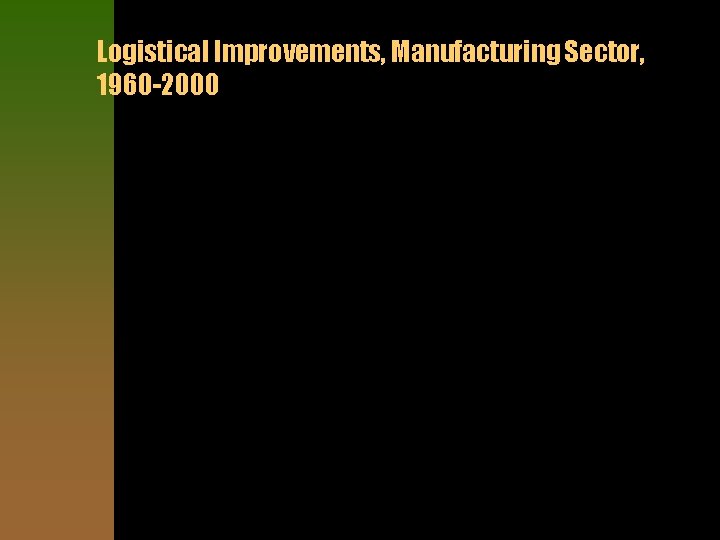 Logistical Improvements, Manufacturing Sector, 1960-2000